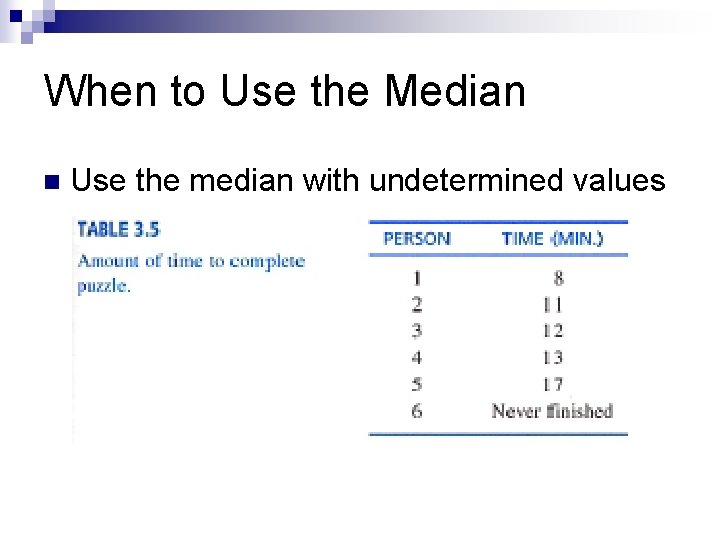 When to Use the Median

Use the median with undetermined values

TABLE 3.5
Amount of time to complete puzzle.

| PERSON | TIME (MIN.) |
|---|---|
| 1 | 8 |
| 2 | 11 |
| 3 | 12 |
| 4 | 13 |
| 5 | 17 |
| 6 | Never finished |